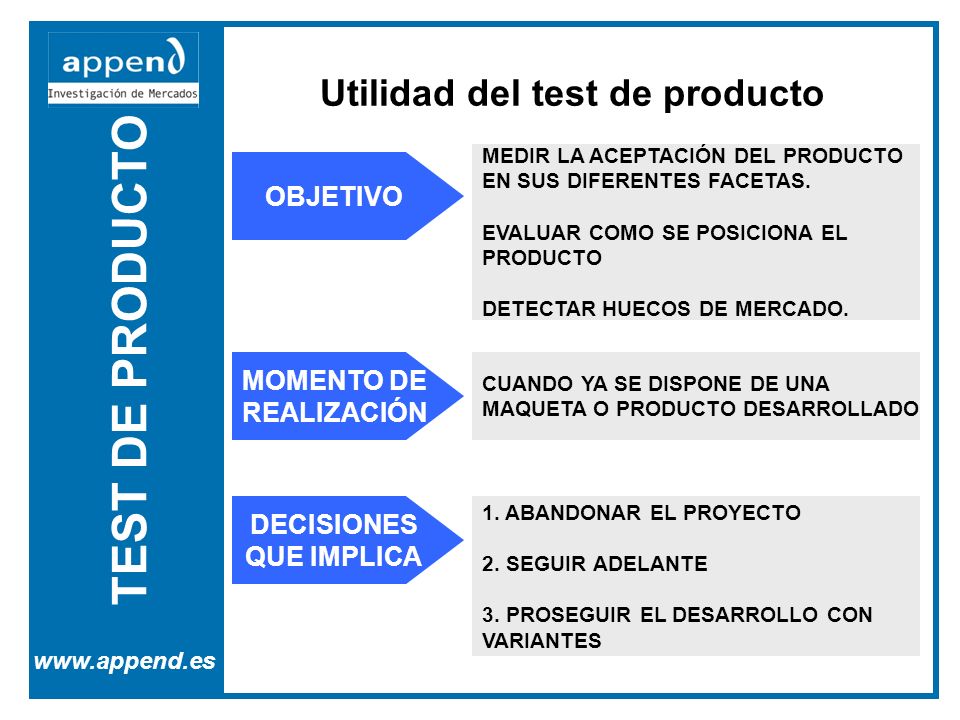 append
Investigación de Mercados

TEST DE PRODUCTO

www.append.es

Utilidad del test de producto

OBJETIVO

MEDIR LA ACEPTACIÓN DEL PRODUCTO EN SUS DIFERENTES FACETAS.

EVALUAR COMO SE POSICIONA EL PRODUCTO

DETECTAR HUECOS DE MERCADO.

MOMENTO DE REALIZACIÓN

CUANDO YA SE DISPONE DE UNA MAQUETA O PRODUCTO DESARROLLADO

DECISIONES QUE IMPLICA

1. ABANDONAR EL PROYECTO

2. SEGUIR ADELANTE

3. PROSEGUIR EL DESARROLLO CON VARIANTES